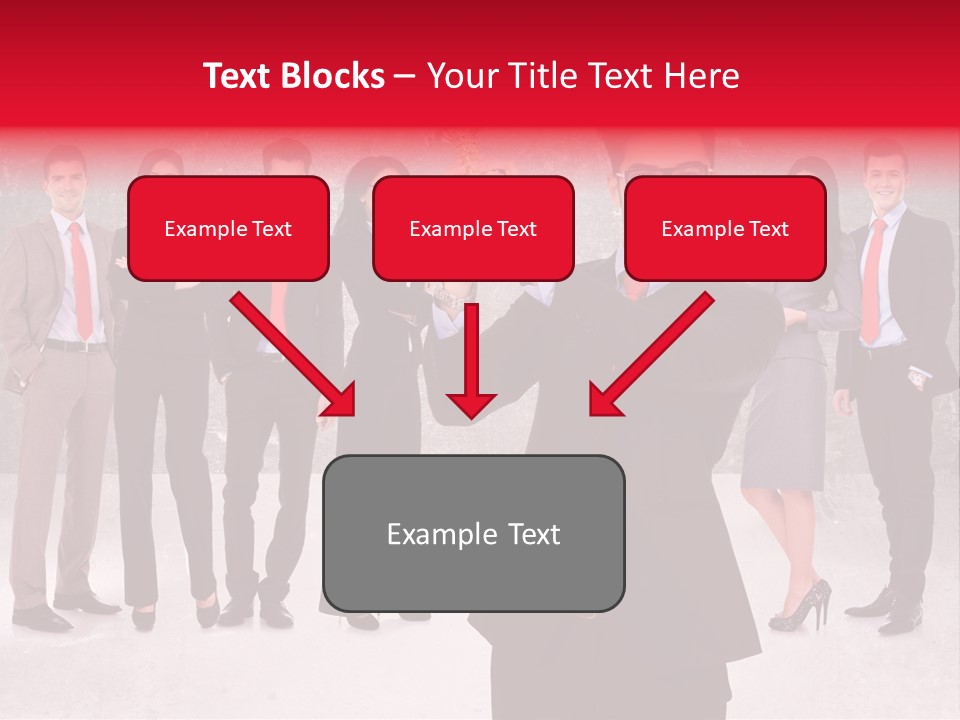 Text Blocks – Your Title Text Here

Example Text

Example Text

Example Text

Example Text